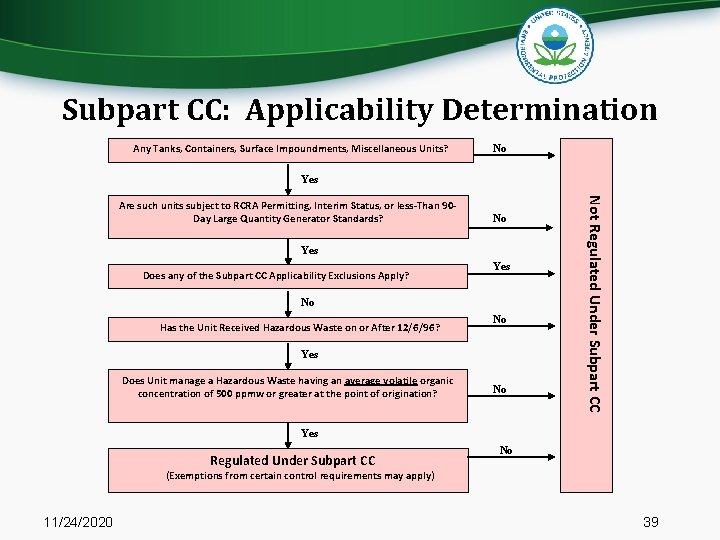 UNITED STATES ENVIRONMENTAL PROTECTION AGENCY

Subpart CC: Applicability Determination

Any Tanks, Containers, Surface Impoundments, Miscellaneous Units?

No

Yes

Are such units subject to RCRA Permitting, Interim Status, or less-Than 90-Day Large Quantity Generator Standards?

No

Yes

Does any of the Subpart CC Applicability Exclusions Apply?

Yes

No

Has the Unit Received Hazardous Waste on or After 12/6/96?

No

Yes

Does Unit manage a Hazardous Waste having an average volatile organic concentration of 500 ppmw or greater at the point of origination?

No

Yes

Regulated Under Subpart CC
(Exemptions from certain control requirements may apply)

No

Not Regulated Under Subpart CC

11/24/2020

39